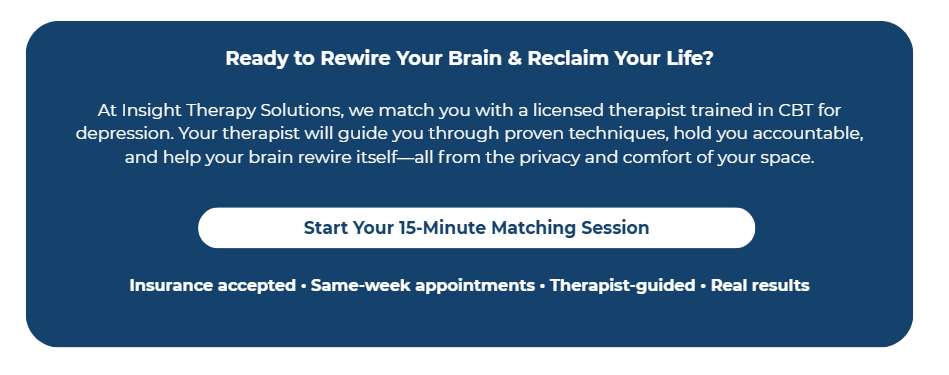 Ready to Rewire Your Brain & Reclaim Your Life?

At Insight Therapy Solutions, we match you with a licensed therapist trained in CBT for depression. Your therapist will guide you through proven techniques, hold you accountable, and help your brain rewire itself—all from the privacy and comfort of your space.

Start Your 15-Minute Matching Session

Insurance accepted • Same-week appointments • Therapist-guided • Real results